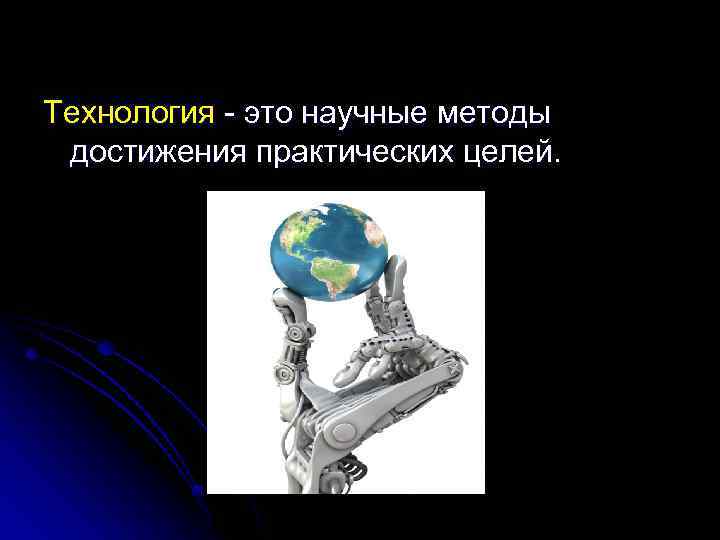 Технология - это научные методы достижения практических целей.